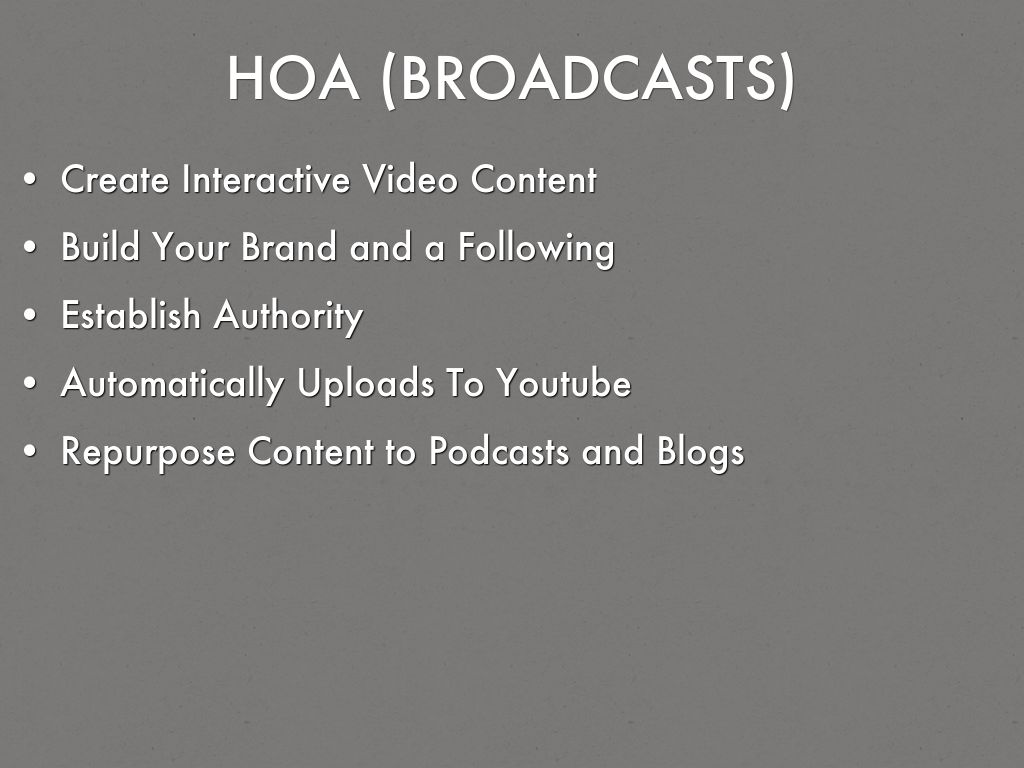 HOA (BROADCASTS)

• Create Interactive Video Content
• Build Your Brand and a Following
• Establish Authority
• Automatically Uploads To Youtube
• Repurpose Content to Podcasts and Blogs